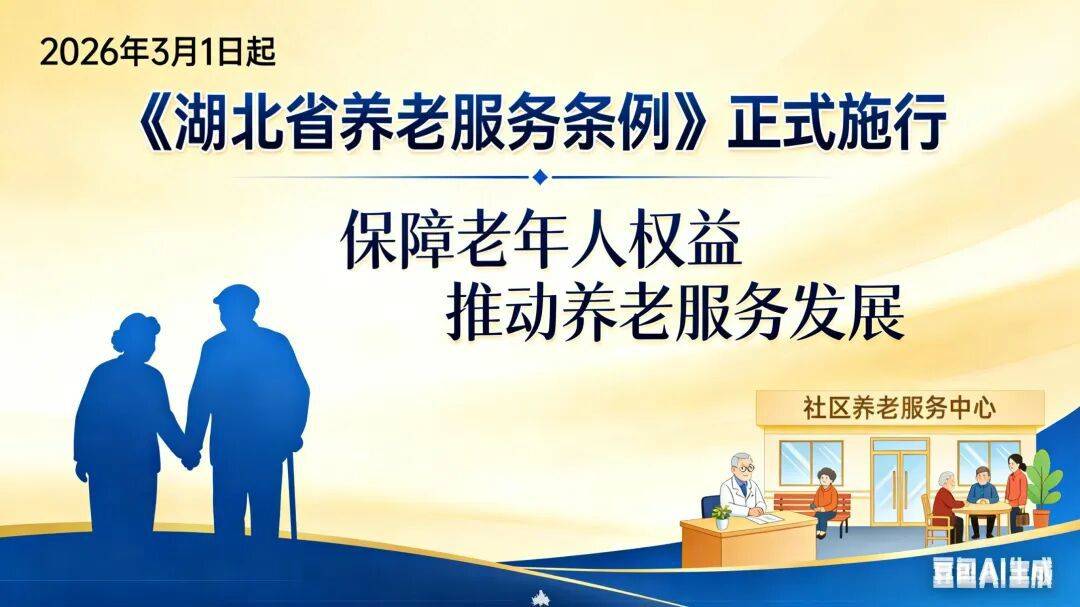 2026年3月1日起

《湖北省养老服务条例》正式施行

保障老年人权益
推动养老服务发展

社区养老服务中心

豆包AI生成